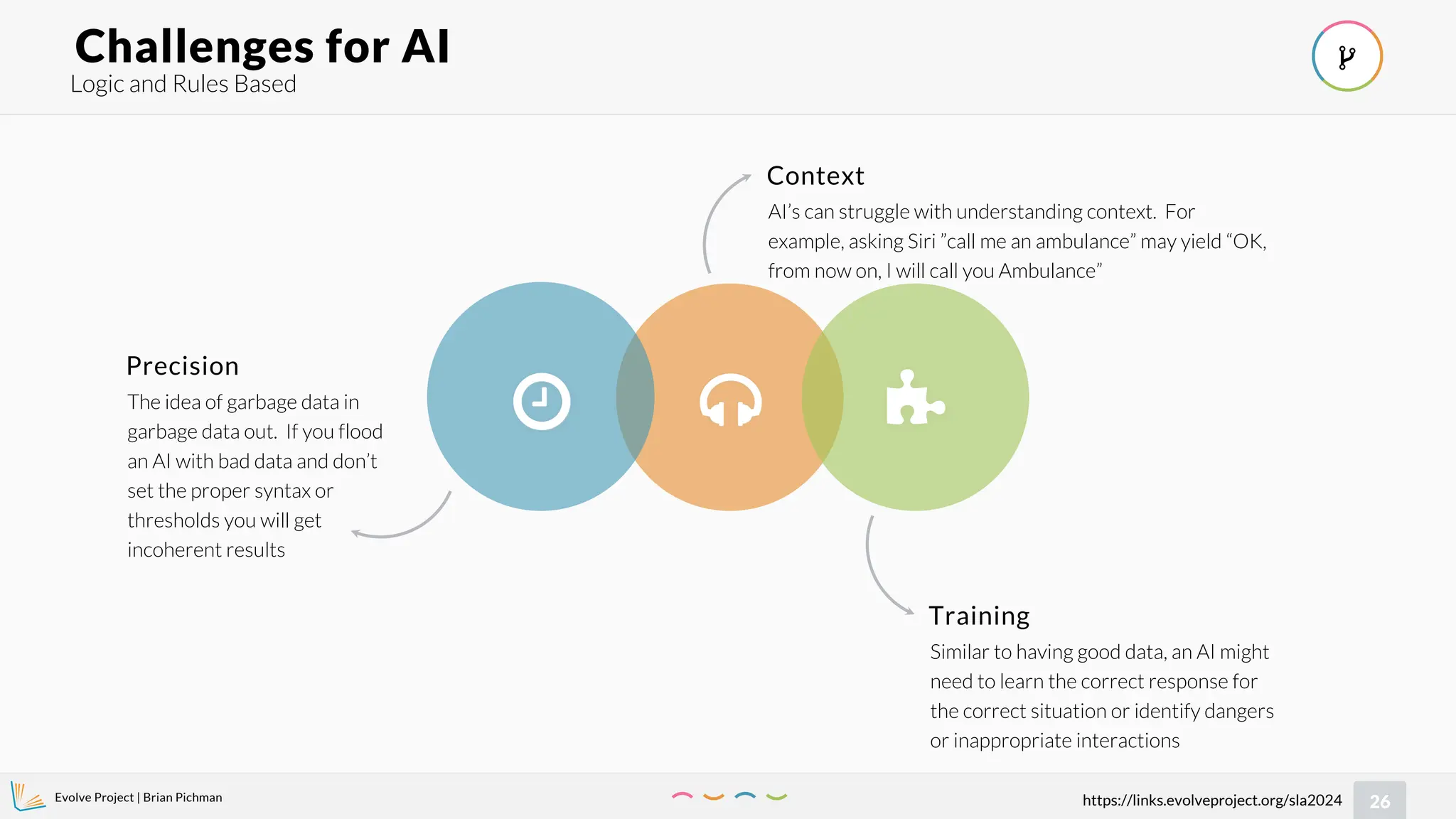 Challenges for AI
Logic and Rules Based

Context
AI's can struggle with understanding context. For example, asking Siri "call me an ambulance" may yield "OK, from now on, I will call you Ambulance"

Precision
The idea of garbage data in garbage data out. If you flood an AI with bad data and don't set the proper syntax or thresholds you will get incoherent results

Training
Similar to having good data, an AI might need to learn the correct response for the correct situation or identify dangers or inappropriate interactions

Evolve Project | Brian Pichman
https://links.evolveproject.org/sla2024
26